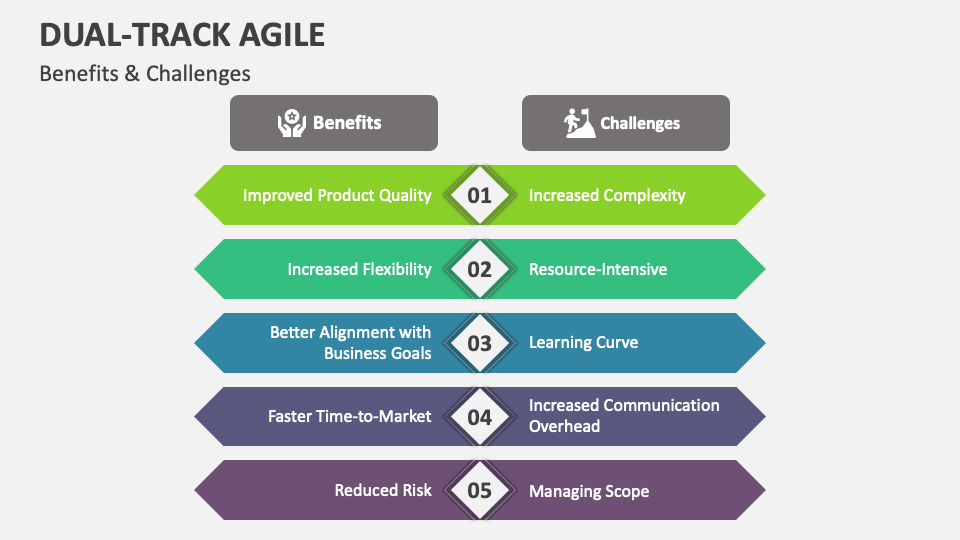 DUAL-TRACK AGILE
Benefits & Challenges

Benefits

Challenges

Improved Product Quality 01 Increased Complexity

Increased Flexibility 02 Resource-Intensive

Better Alignment with Business Goals 03 Learning Curve

Faster Time-to-Market 04 Increased Communication Overhead

Reduced Risk 05 Managing Scope